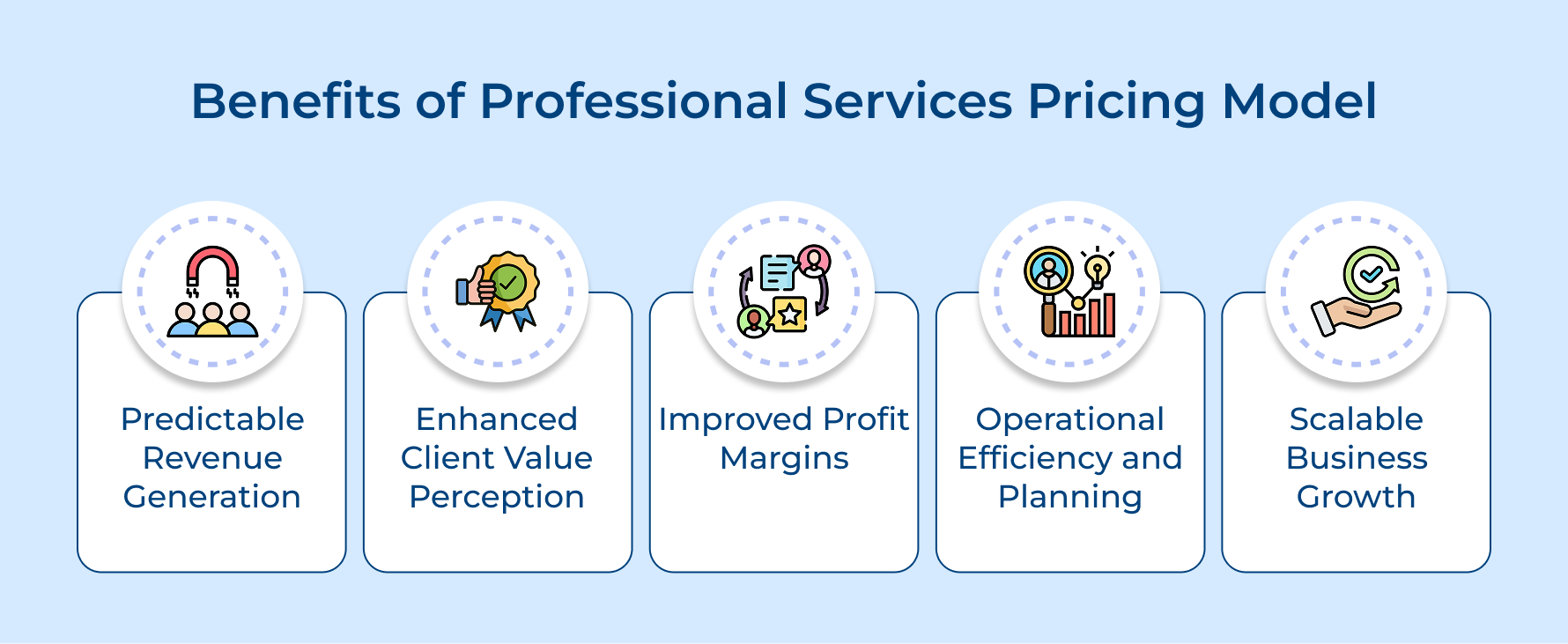 Benefits of Professional Services Pricing Model

Predictable Revenue Generation

Enhanced Client Value Perception

Improved Profit Margins

Operational Efficiency and Planning

Scalable Business Growth